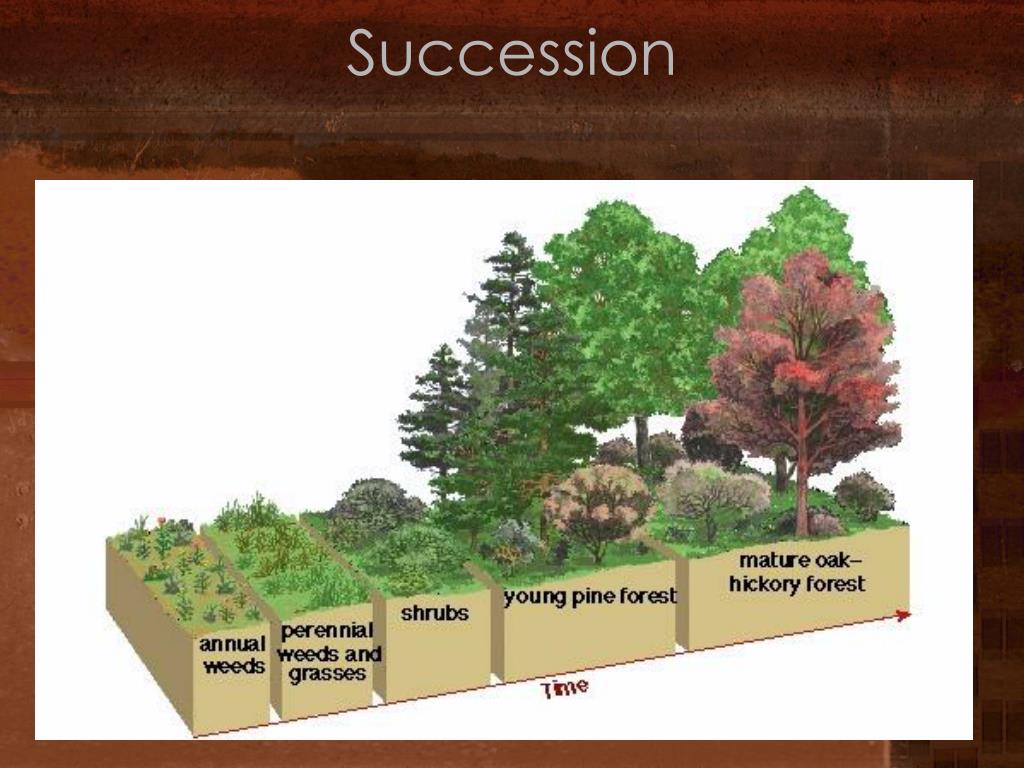 Succession

annual weeds

perennial weeds and grasses

shrubs

young pine forest

mature oak–hickory forest

Time